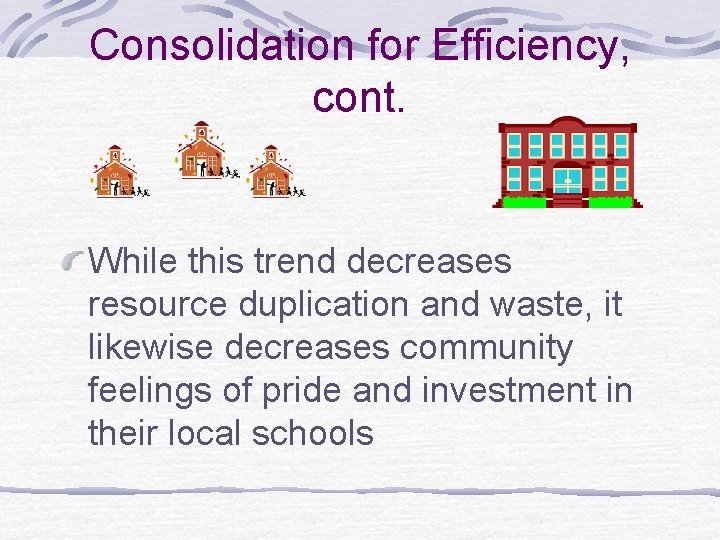 Consolidation for Efficiency, cont.

While this trend decreases resource duplication and waste, it likewise decreases community feelings of pride and investment in their local schools